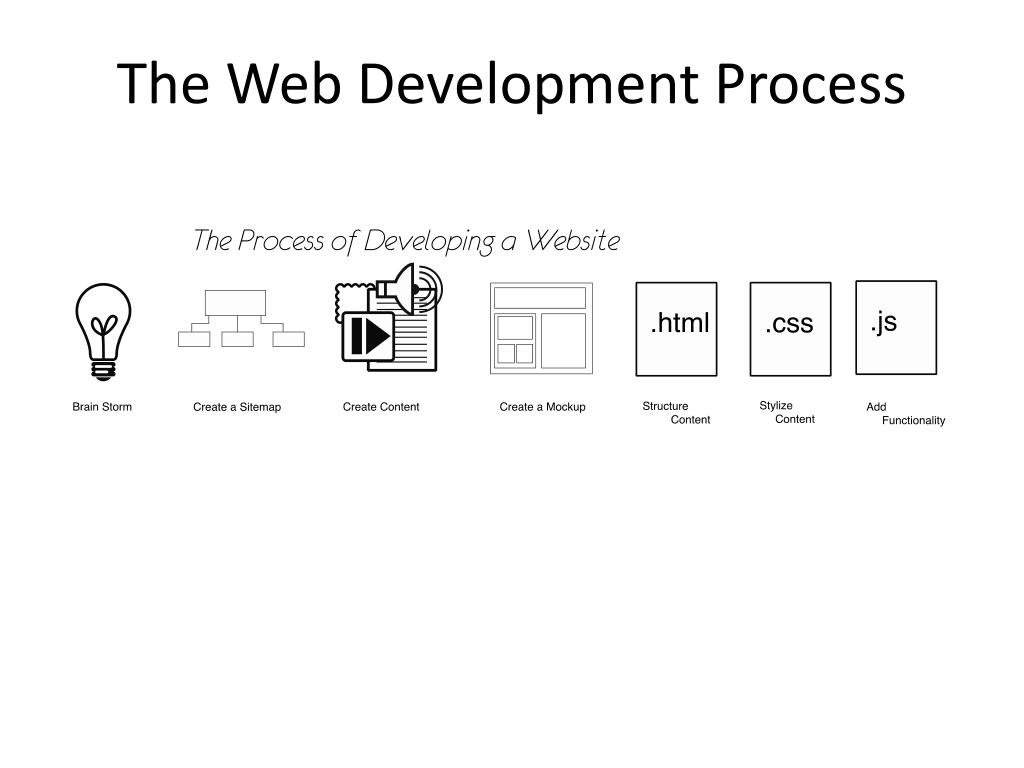 The Web Development Process

The Process of Developing a Website

.html

.css

.js

Brain Storm

Create a Sitemap

Create Content

Create a Mockup

Structure Content

Stylize Content

Add Functionality